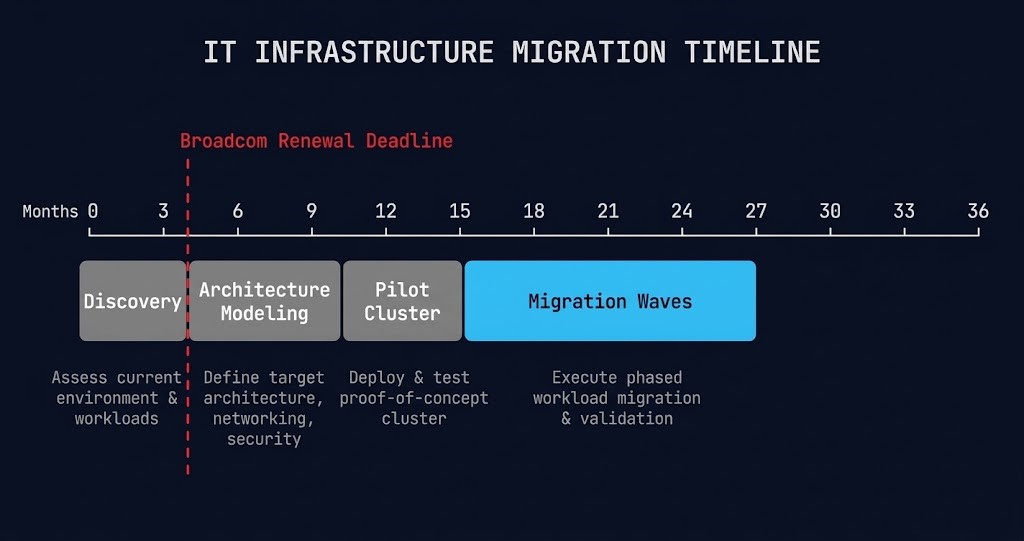 IT INFRASTRUCTURE MIGRATION TIMELINE

Broadcom Renewal Deadline

Months 0 3 6 9 12 15 18 21 24 27 30 33 36

Discovery

Architecture Modeling

Pilot Cluster

Migration Waves

Assess current environment & workloads

Define target architecture, networking, security

Deploy & test proof-of-concept cluster

Execute phased workload migration & validation